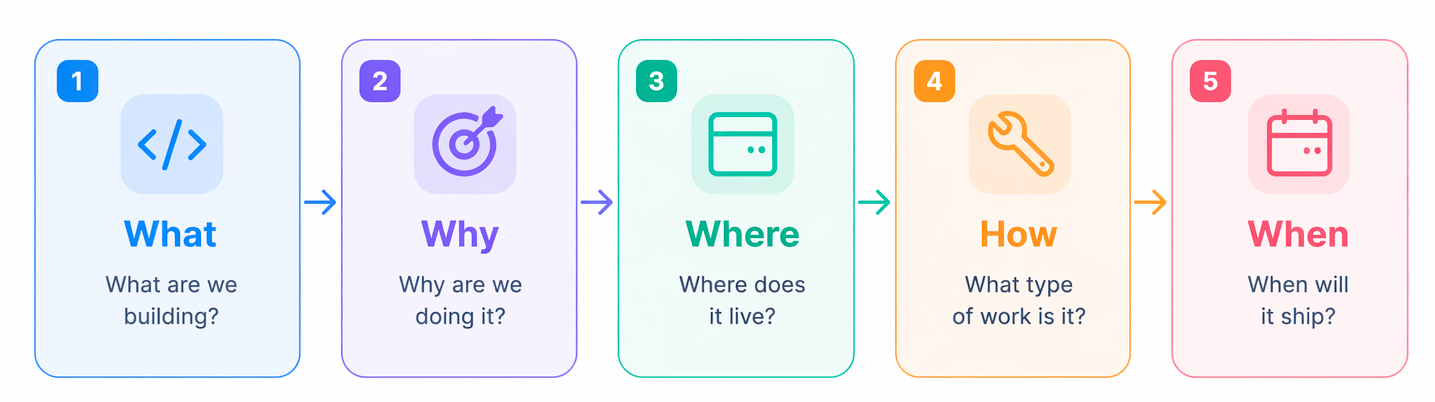 1

What

What are we building?

2

Why

Why are we doing it?

3

Where

Where does it live?

4

How

What type of work is it?

5

When

When will it ship?